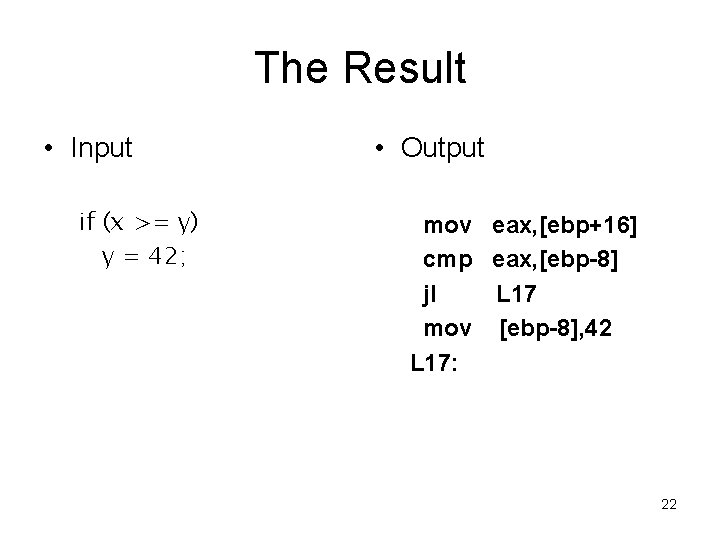 The Result

• Input

if (x >= y)
  y = 42;

• Output

mov eax,[ebp+16]
cmp eax,[ebp-8]
jl L17
mov [ebp-8],42
L17:

22